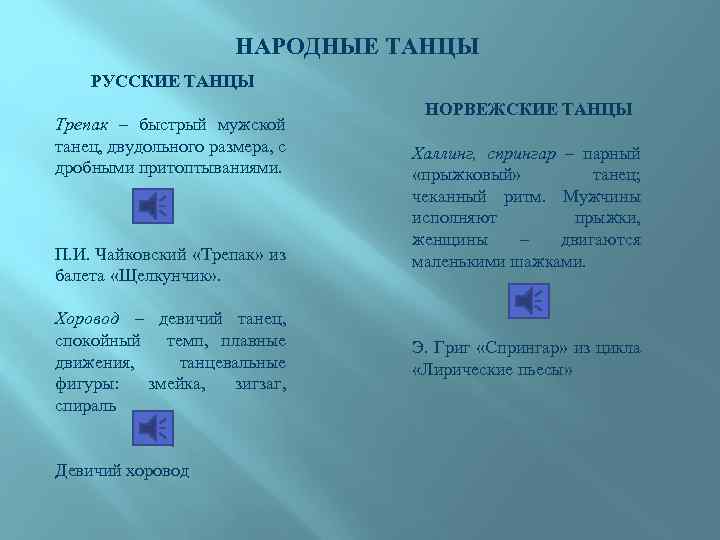 НАРОДНЫЕ ТАНЦЫ

РУССКИЕ ТАНЦЫ

Трепак – быстрый мужской танец, двудольного размера, с дробными притоптываниями.

П.И. Чайковский «Трепак» из балета «Щелкунчик».

Хоровод – девичий танец, спокойный темп, плавные движения, танцевальные фигуры: змейка, зигзаг, спираль

Девичий хоровод

НОРВЕЖСКИЕ ТАНЦЫ

Халлинг, спрингар – парный «прыжковый» танец; чеканный ритм. Мужчины исполняют прыжки, женщины – двигаются маленькими шажками.

Э. Григ «Спрингар» из цикла «Лирические пьесы»